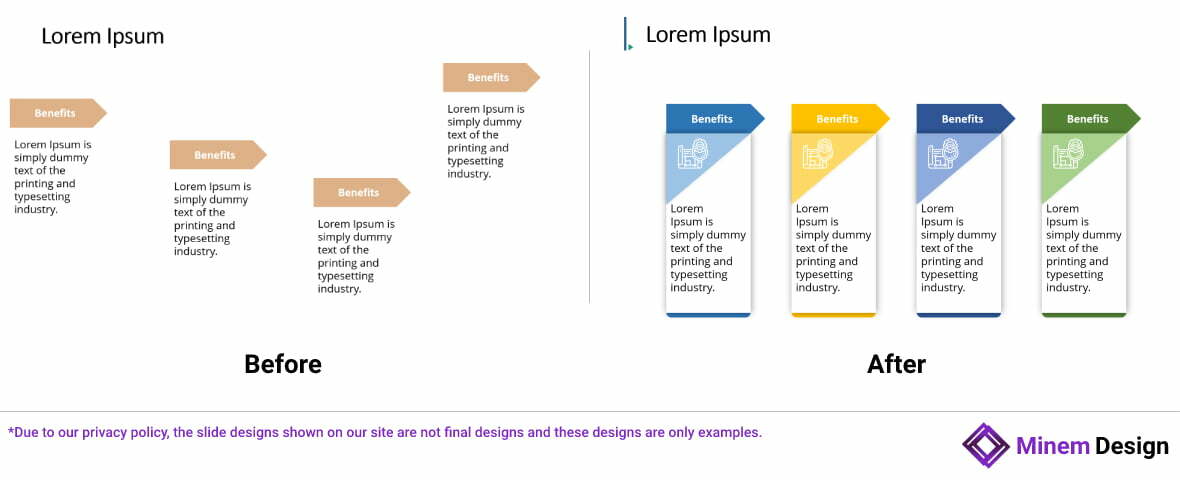 Lorem Ipsum

Benefits

Lorem Ipsum is simply dummy text of the printing and typesetting industry.

Benefits

Lorem Ipsum is simply dummy text of the printing and typesetting industry.

Benefits

Lorem Ipsum is simply dummy text of the printing and typesetting industry.

Benefits

Lorem Ipsum is simply dummy text of the printing and typesetting industry.

Before

Lorem Ipsum

Benefits

Lorem Ipsum is simply dummy text of the printing and typesetting industry.

Benefits

Lorem Ipsum is simply dummy text of the printing and typesetting industry.

Benefits

Lorem Ipsum is simply dummy text of the printing and typesetting industry.

Benefits

Lorem Ipsum is simply dummy text of the printing and typesetting industry.

After

*Due to our privacy policy, the slide designs shown on our site are not final designs and these designs are only examples.

Minem Design